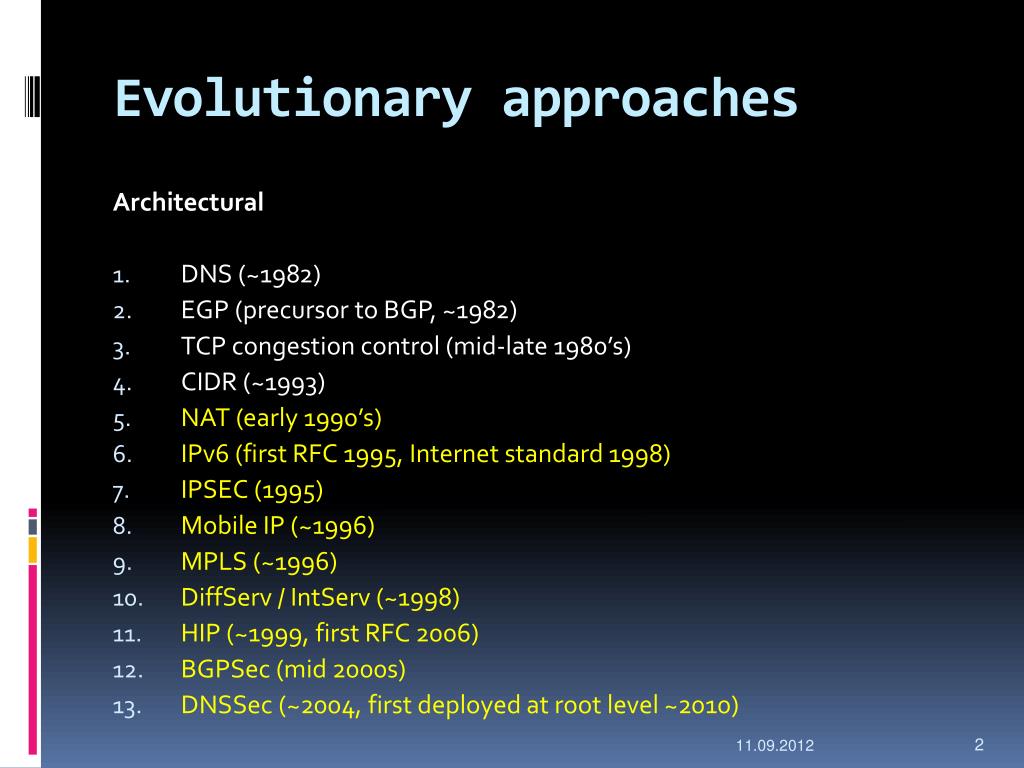 Evolutionary approaches

Architectural

1. DNS (~1982)
2. EGP (precursor to BGP, ~1982)
3. TCP congestion control (mid-late 1980's)
4. CIDR (~1993)
5. NAT (early 1990's)
6. IPv6 (first RFC 1995, Internet standard 1998)
7. IPSEC (1995)
8. Mobile IP (~1996)
9. MPLS (~1996)
10. DiffServ / IntServ (~1998)
11. HIP (~1999, first RFC 2006)
12. BGPSec (mid 2000s)
13. DNSSec (~2004, first deployed at root level ~2010)

11.09.2012

2